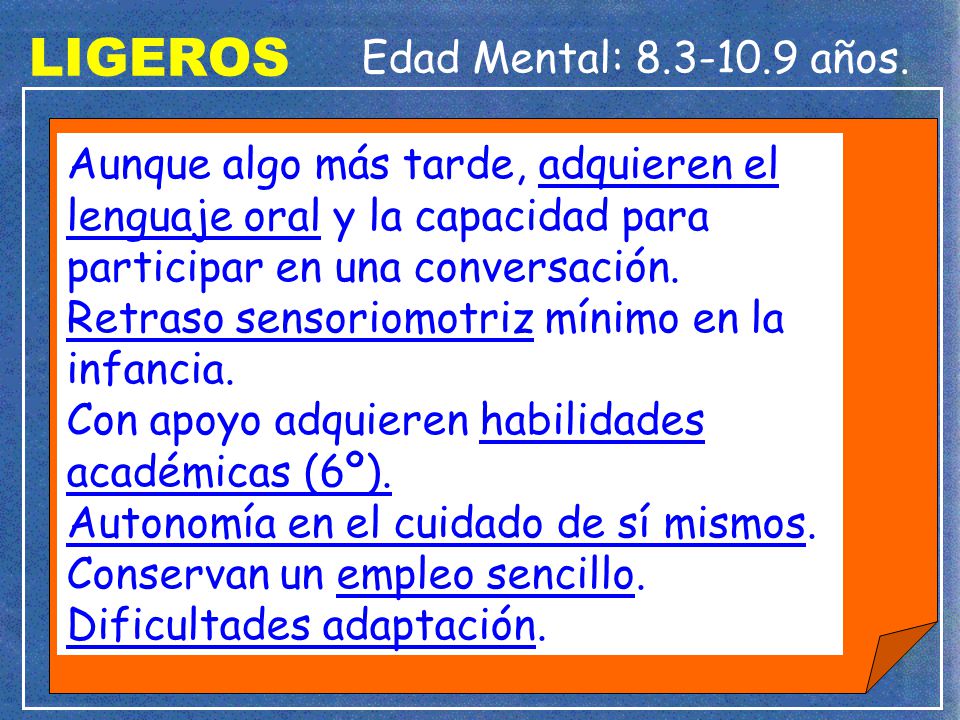 LIGEROS Edad Mental: 8.3-10.9 años.

Aunque algo más tarde, adquieren el lenguaje oral y la capacidad para participar en una conversación.
Retraso sensoriomotriz mínimo en la infancia.
Con apoyo adquieren habilidades académicas (6º).
Autonomía en el cuidado de sí mismos.
Conservan un empleo sencillo.
Dificultades adaptación.